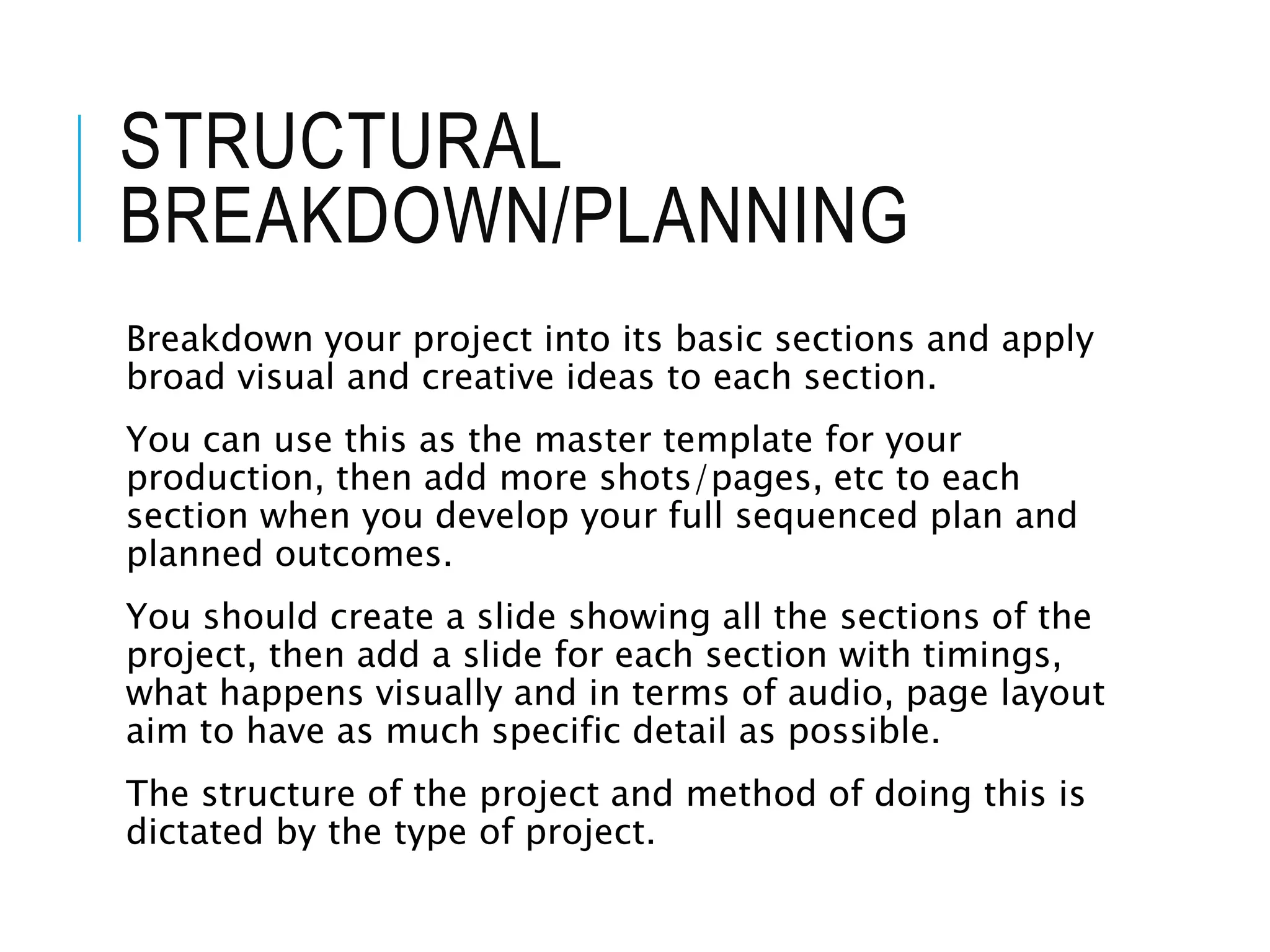 STRUCTURAL BREAKDOWN/PLANNING

Breakdown your project into its basic sections and apply broad visual and creative ideas to each section.

You can use this as the master template for your production, then add more shots/pages, etc to each section when you develop your full sequenced plan and planned outcomes.

You should create a slide showing all the sections of the project, then add a slide for each section with timings, what happens visually and in terms of audio, page layout aim to have as much specific detail as possible.

The structure of the project and method of doing this is dictated by the type of project.